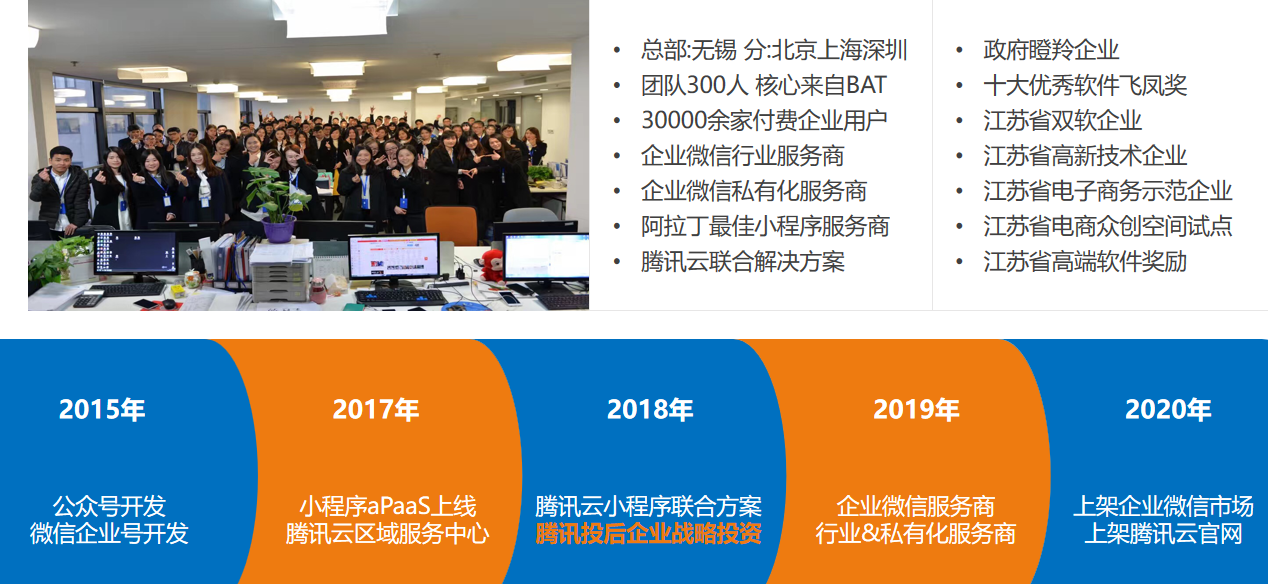 • 总部:无锡 分:北京上海深圳
• 团队300人 核心来自BAT
• 30000余家付费企业用户
• 企业微信行业服务商
• 企业微信私有化服务商
• 阿拉丁最佳小程序服务商
• 腾讯云联合解决方案

• 政府瞪羚企业
• 十大优秀软件飞凤奖
• 江苏省双软企业
• 江苏省高新技术企业
• 江苏省电子商务示范企业
• 江苏省电商众创空间试点
• 江苏省高端软件奖励

2015年
公众号开发
微信企业号开发

2017年
小程序aPaaS上线
腾讯云区域服务中心

2018年
腾讯云小程序联合方案
腾讯投后企业战略投资

2019年
企业微信服务商
行业&私有化服务商

2020年
上架企业微信市场
上架腾讯云官网